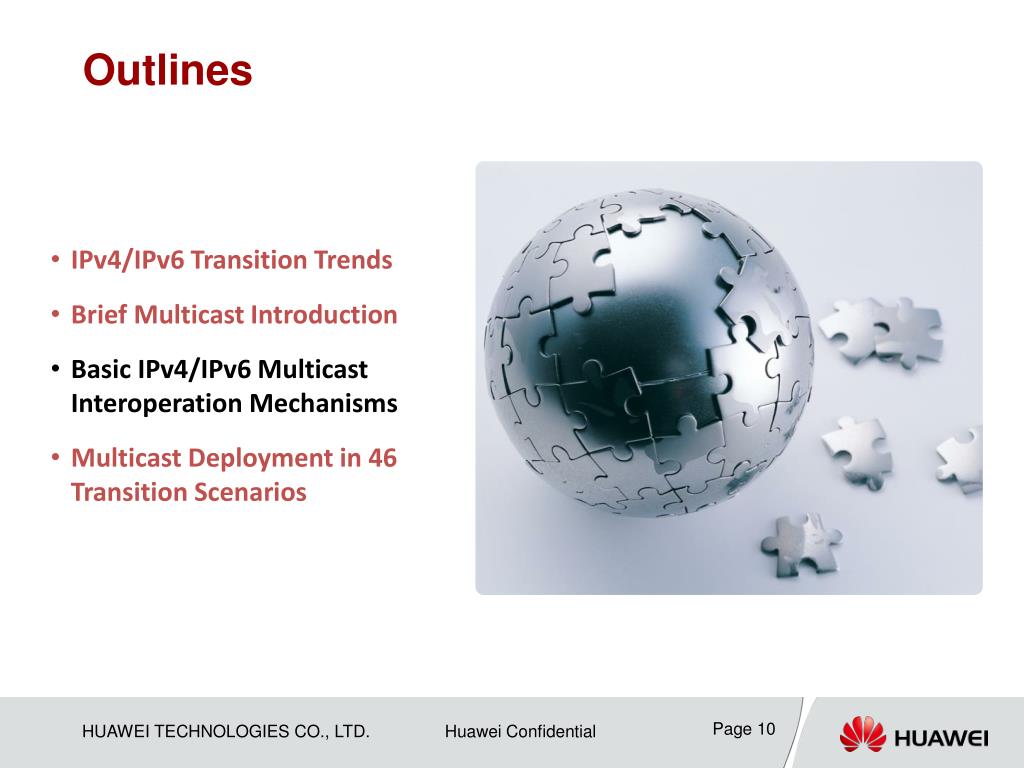 Outlines

• IPv4/IPv6 Transition Trends
• Brief Multicast Introduction
• Basic IPv4/IPv6 Multicast Interoperation Mechanisms
• Multicast Deployment in 46 Transition Scenarios

HUAWEI TECHNOLOGIES CO., LTD.
Huawei Confidential
Page 10
HUAWEI